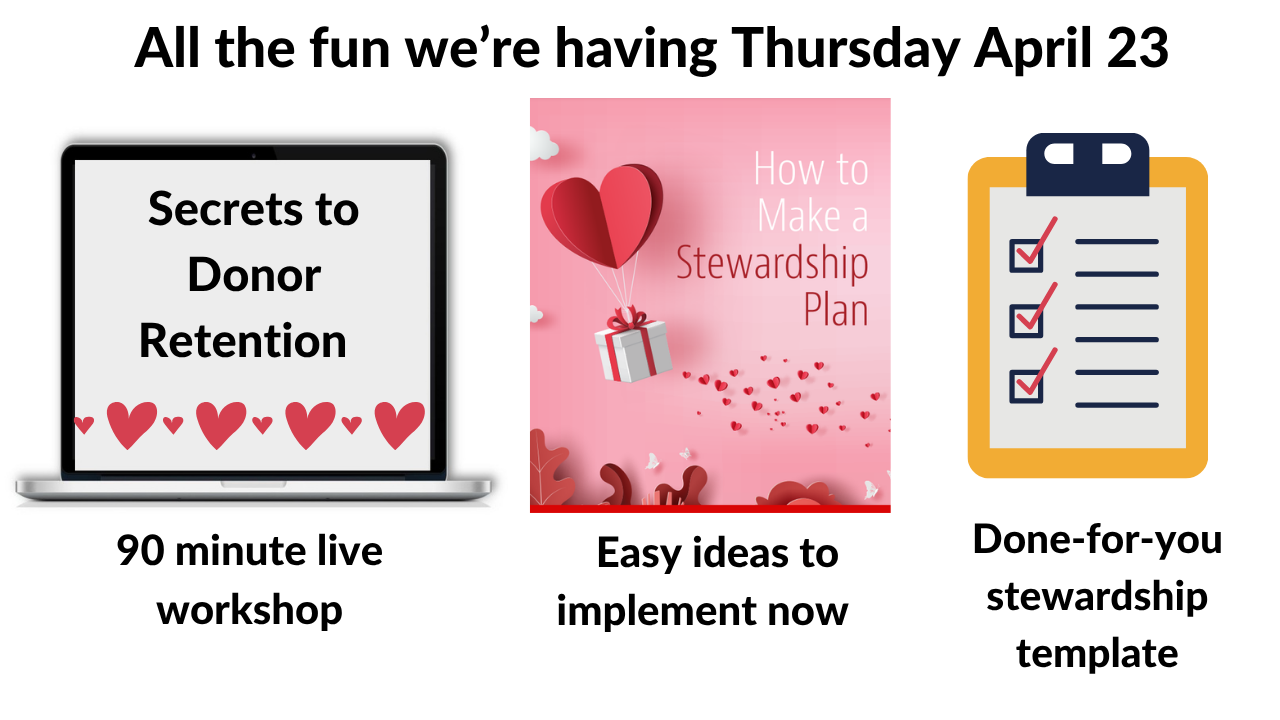 All the fun we're having Thursday April 23

Secrets to Donor Retention

90 minute live workshop

How to Make a Stewardship Plan

Easy ideas to implement now

Done-for-you stewardship template